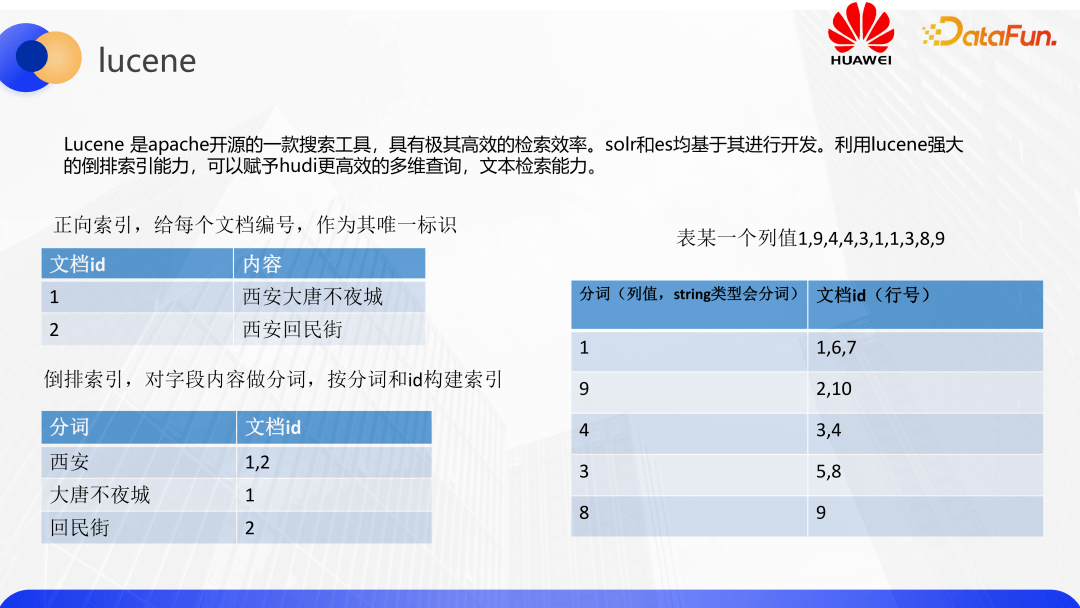 lucene

HUAWEI

DataFun.

Lucene 是apache开源的一款搜索工具，具有极其高效的检索效率。solr和es均基于其进行开发。利用lucene强大的倒排索引能力，可以赋予hudi更高效的多维查询，文本检索能力。

正向索引，给每个文档编号，作为其唯一标识

| 文档id | 内容 |
|---|---|
| 1 | 西安大唐不夜城 |
| 2 | 西安回民街 |

倒排索引，对字段内容做分词，按分词和id构建索引

| 分词 | 文档id |
|---|---|
| 西安 | 1,2 |
| 大唐不夜城 | 1 |
| 回民街 | 2 |

表某一个列值1,9,4,4,3,1,1,3,8,9

| 分词（列值，string类型会分词） | 文档id（行号） |
|---|---|
| 1 | 1,6,7 |
| 9 | 2,10 |
| 4 | 3,4 |
| 3 | 5,8 |
| 8 | 9 |